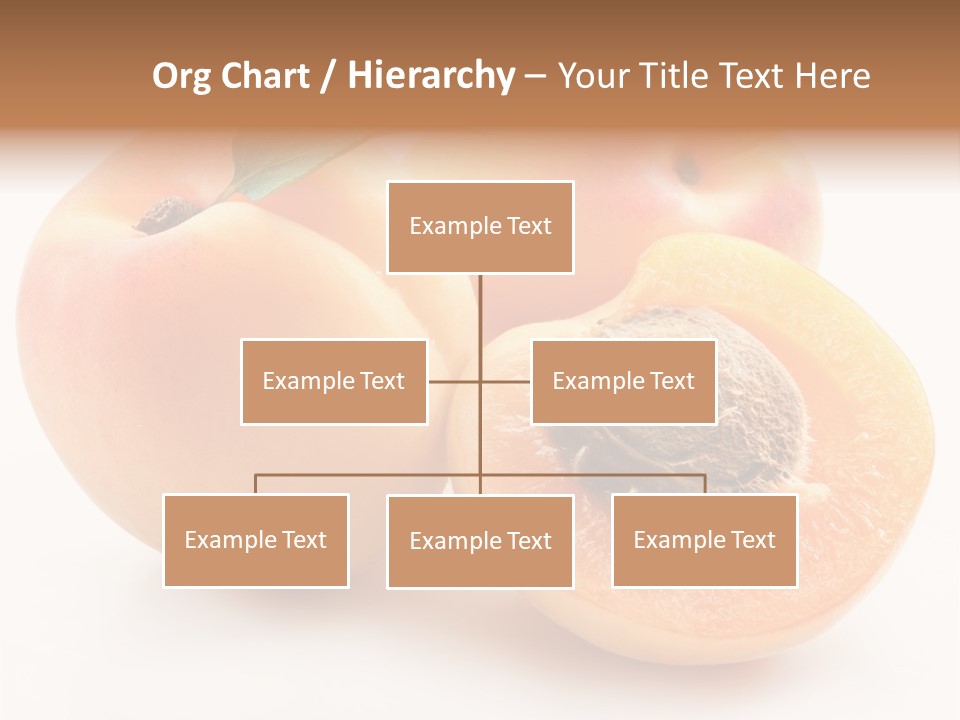 Org Chart / Hierarchy – Your Title Text Here

Example Text

Example Text

Example Text

Example Text

Example Text

Example Text